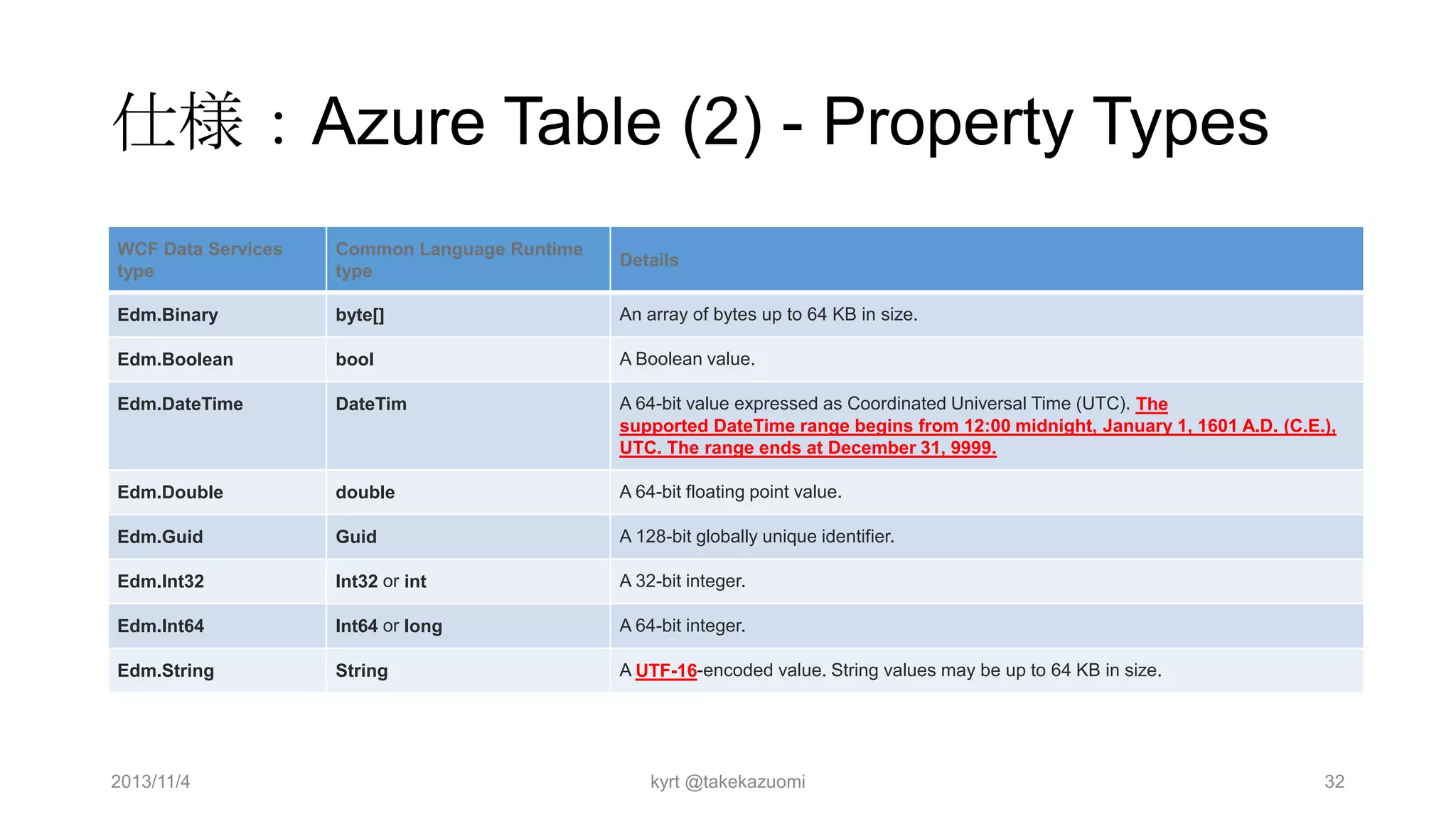 仕様：Azure Table (2) - Property Types

| WCF Data Services type | Common Language Runtime type | Details |
|---|---|---|
| Edm.Binary | byte[] | An array of bytes up to 64 KB in size. |
| Edm.Boolean | bool | A Boolean value. |
| Edm.DateTime | DateTim | A 64-bit value expressed as Coordinated Universal Time (UTC). The supported DateTime range begins from 12:00 midnight, January 1, 1601 A.D. (C.E.), UTC. The range ends at December 31, 9999. |
| Edm.Double | double | A 64-bit floating point value. |
| Edm.Guid | Guid | A 128-bit globally unique identifier. |
| Edm.Int32 | Int32 or int | A 32-bit integer. |
| Edm.Int64 | Int64 or long | A 64-bit integer. |
| Edm.String | String | A UTF-16-encoded value. String values may be up to 64 KB in size. |

2013/11/4

kyrt @takekazuomi

32